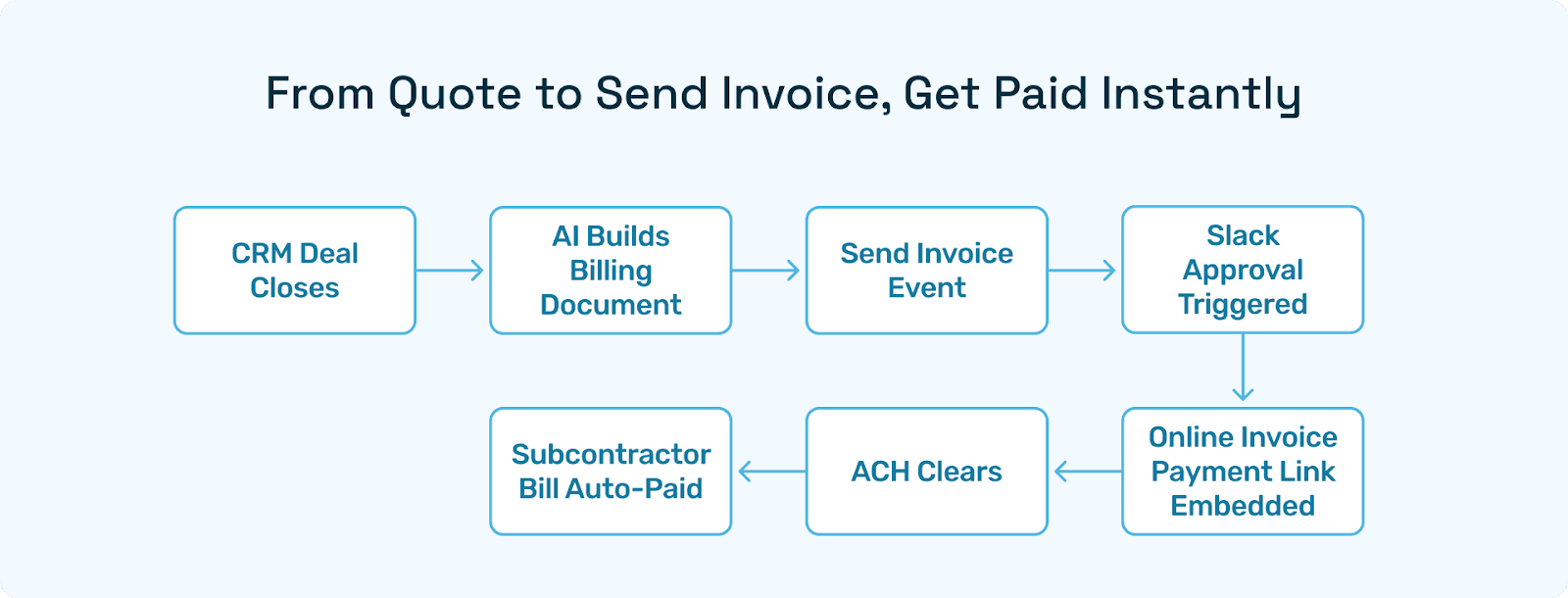 From Quote to Send Invoice, Get Paid Instantly

CRM Deal Closes

AI Builds Billing Document

Send Invoice Event

Slack Approval Triggered

Online Invoice Payment Link Embedded

ACH Clears

Subcontractor Bill Auto-Paid